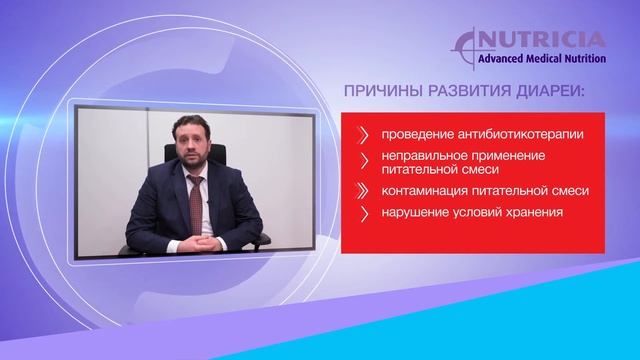 NUTRICIA
Advanced Medical Nutrition

ПРИЧИНЫ РАЗВИТИЯ ДИАРЕИ:

проведение антибиотикотерапии
неправильное применение питательной смеси
контаминация питательной смеси
нарушение условий хранения